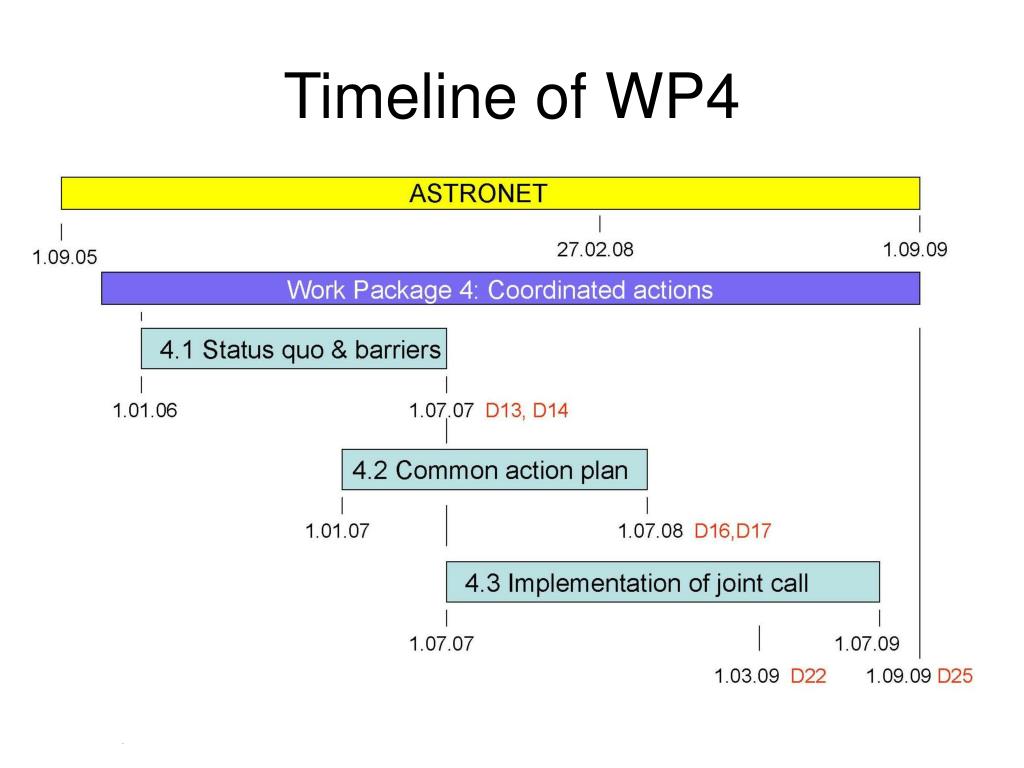 Timeline of WP4

ASTRONET

1.09.05

27.02.08

1.09.09

Work Package 4: Coordinated actions

4.1 Status quo & barriers

1.01.06

1.07.07 D13, D14

4.2 Common action plan

1.01.07

1.07.08 D16,D17

4.3 Implementation of joint call

1.07.07

1.07.09

1.03.09 D22

1.09.09 D25